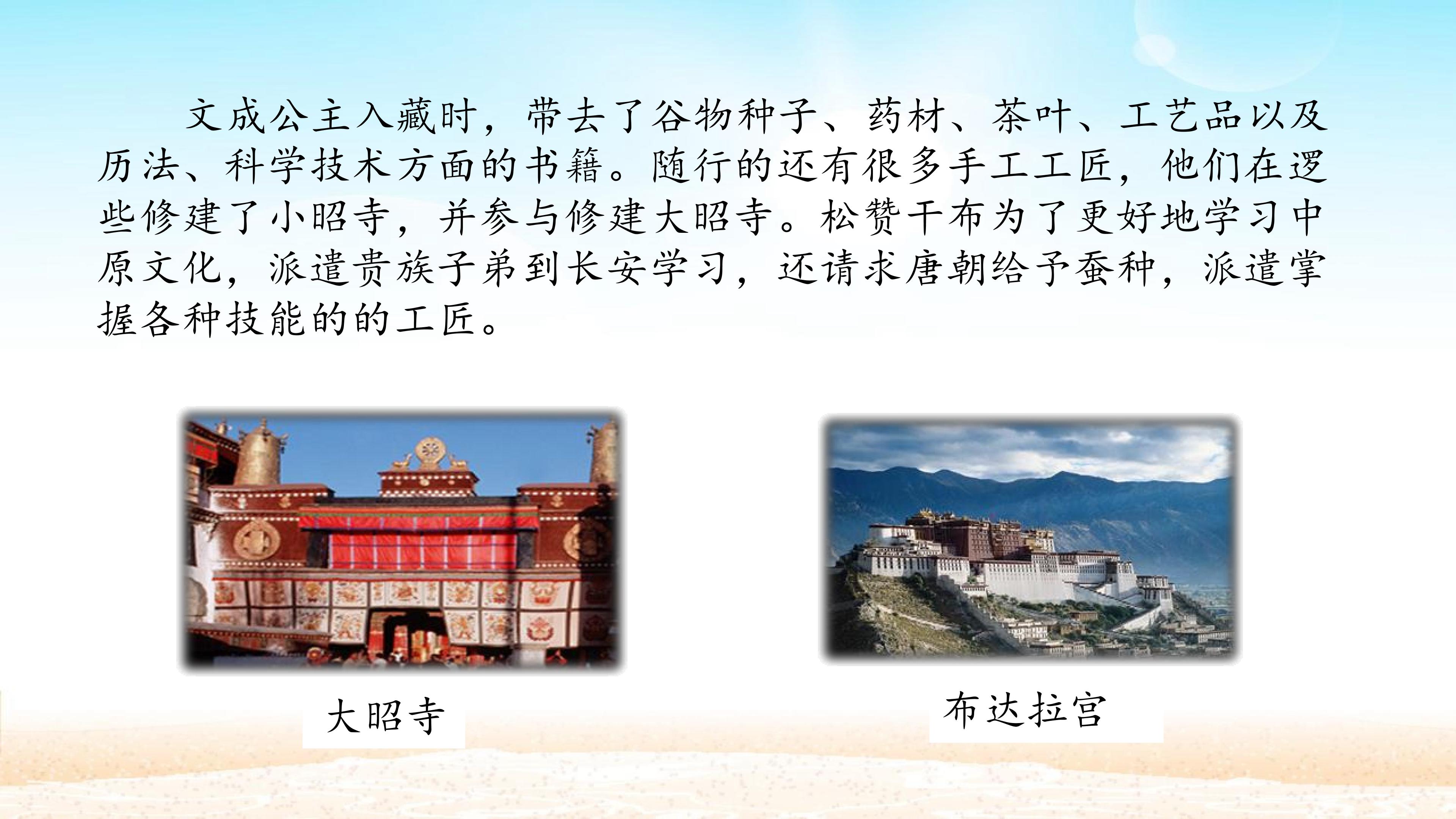 文成公主入藏时，带去了谷物种子、药材、茶叶、工艺品以及历法、科学技术方面的书籍。随行的还有很多手工工匠，他们在逻些修建了小昭寺，并参与修建大昭寺。松赞干布为了更好地学习中原文化，派遣贵族子弟到长安学习，还请求唐朝给予蚕种，派遣掌握各种技能的的工匠。

大昭寺

布达拉宫